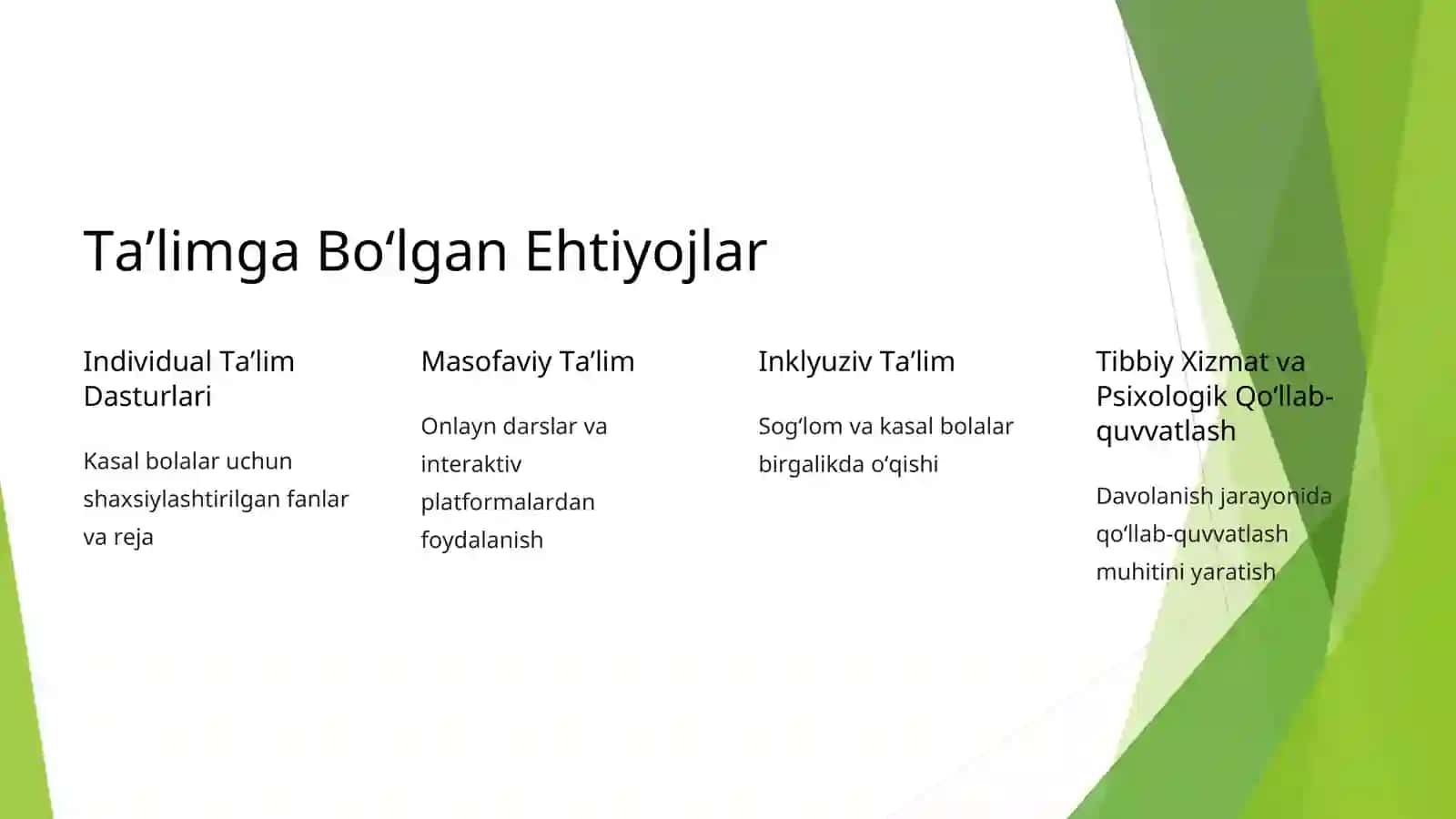 Ta’limga Bo‘lgan Ehtiyojlar

Individual Ta’lim Dasturlari

Kasal bolalar uchun shaxsiylashtirilgan fanlar va reja

Masofaviy Ta’lim

Onlayn darslar va interaktiv platformalardan foydalanish

Inklyuziv Ta’lim

Sog‘lom va kasal bolalar birgalikda o‘qishi

Tibbiy Xizmat va Psixologik Qo‘llab-quvvatlash

Davolanish jarayonida qo‘llab-quvvatlash muhitini yaratish